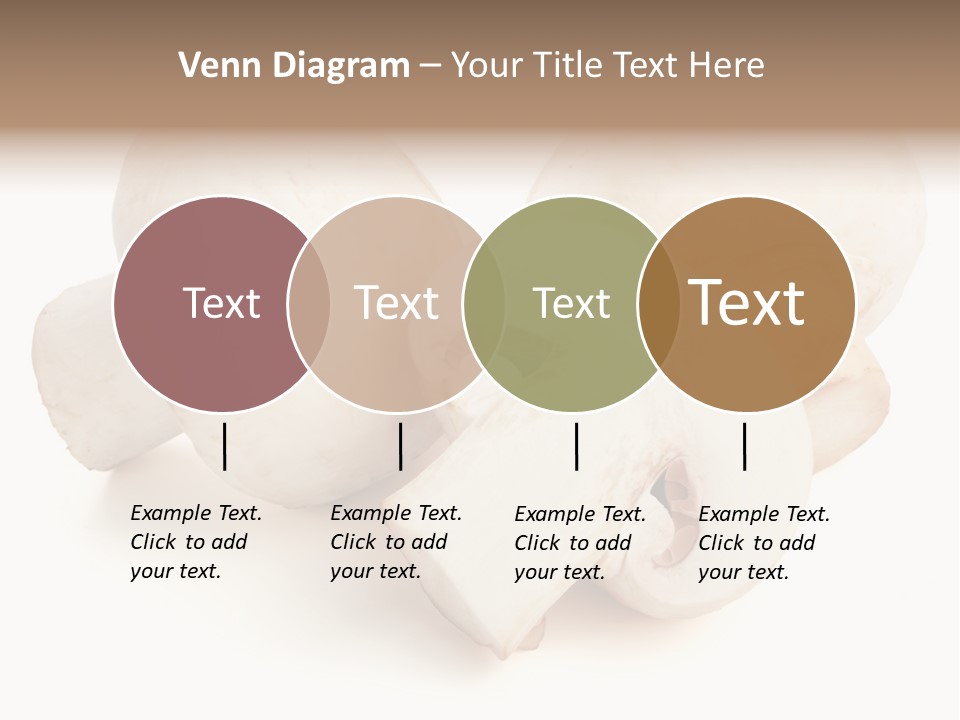 Venn Diagram – Your Title Text Here

Text

Text

Text

Text

Example Text. Click to add your text.

Example Text. Click to add your text.

Example Text. Click to add your text.

Example Text. Click to add your text.